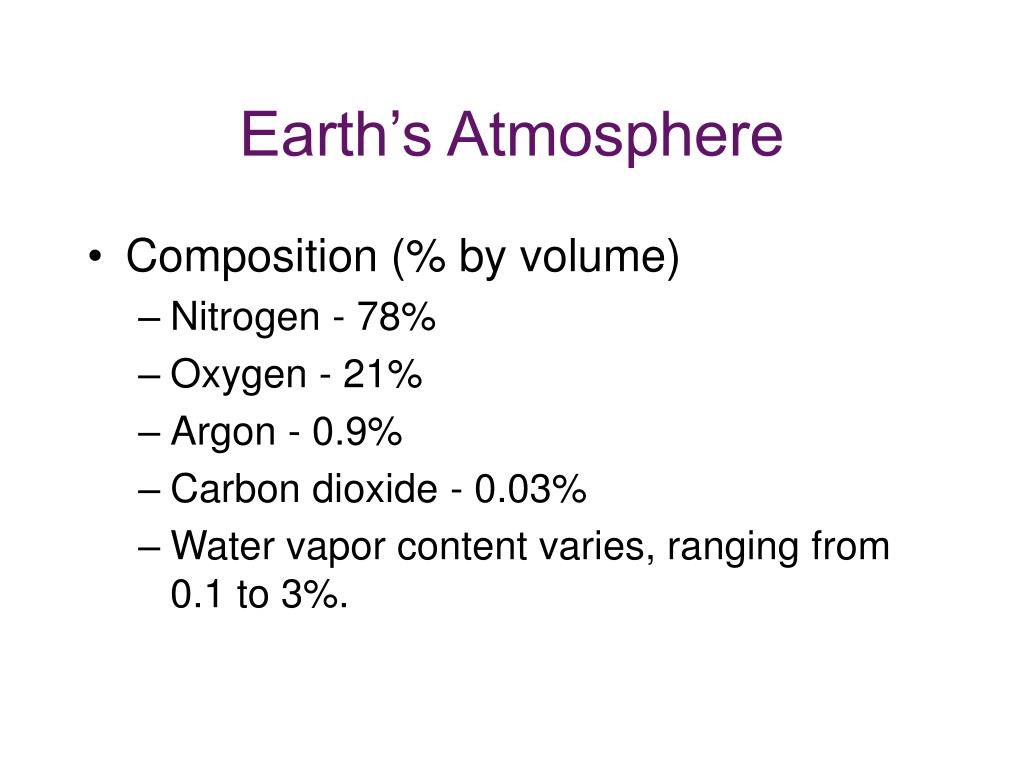 Earth’s Atmosphere

• Composition (% by volume)
– Nitrogen - 78%
– Oxygen - 21%
– Argon - 0.9%
– Carbon dioxide - 0.03%
– Water vapor content varies, ranging from 0.1 to 3%.